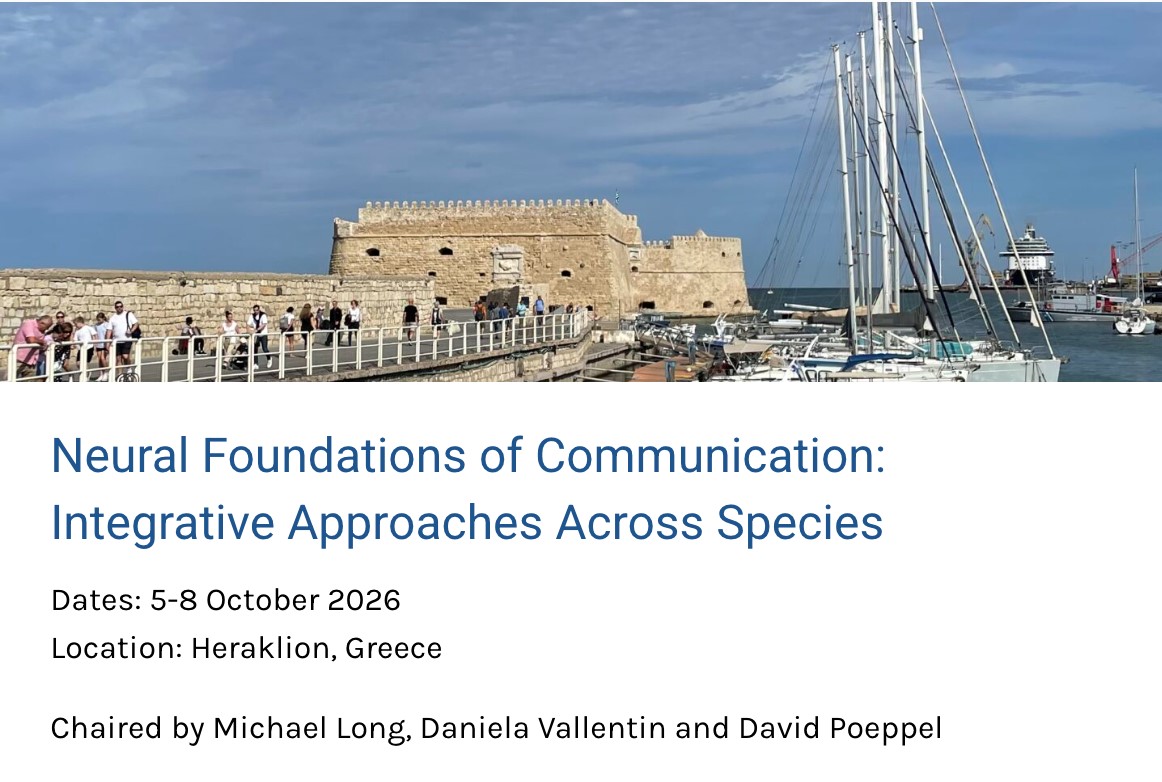 Neural Foundations of Communication: Integrative Approaches Across Species

Dates: 5-8 October 2026

Location: Heraklion, Greece

Chaired by Michael Long, Daniela Vallentin and David Poeppel